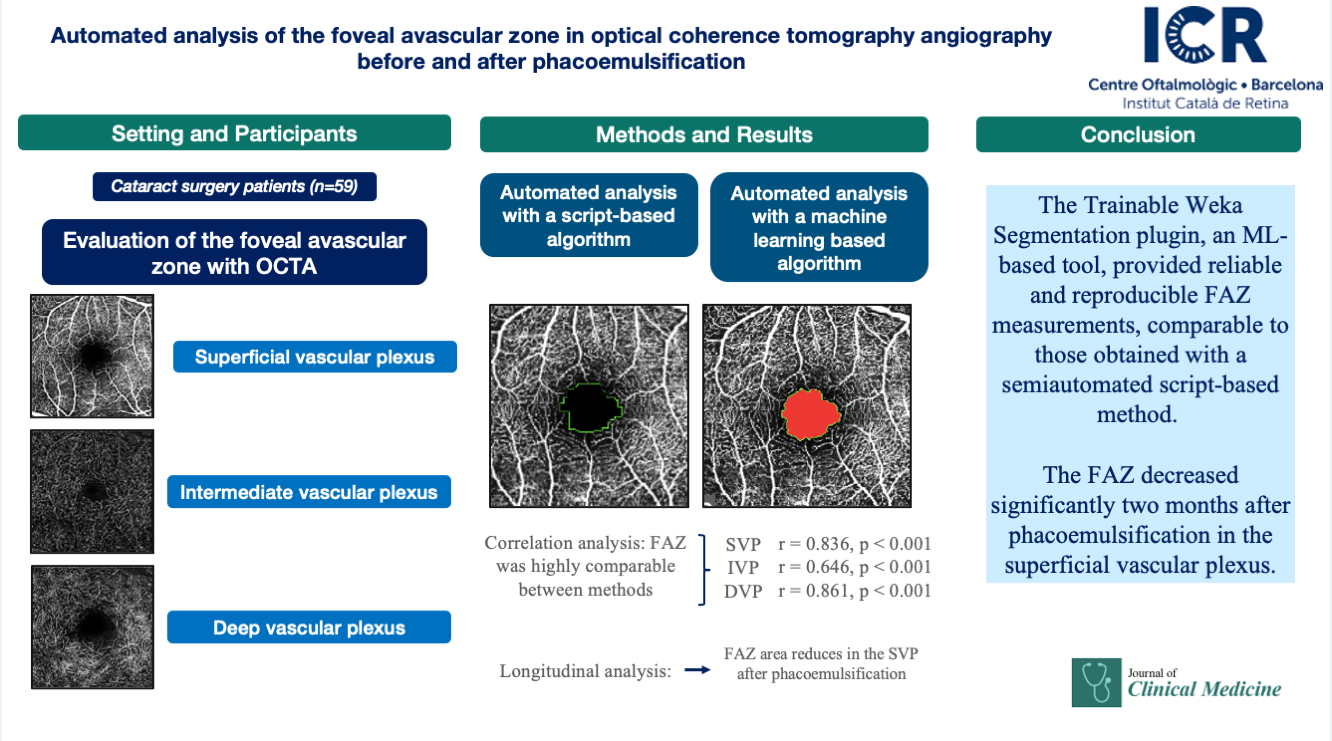 Automated analysis of the foveal avascular zone in optical coherence tomography angiography before and after phacoemulsification

ICR
Centre Oftalmològic • Barcelona
Institut Català de Retina

Setting and Participants

Cataract surgery patients (n=59)

Evaluation of the foveal avascular zone with OCTA

Superficial vascular plexus

Intermediate vascular plexus

Deep vascular plexus

Methods and Results

Automated analysis with a script-based algorithm

Automated analysis with a machine learning based algorithm

Correlation analysis: FAZ was highly comparable between methods

SVP r = 0.836, p < 0.001
IVP r = 0.646, p < 0.001
DVP r = 0.861, p < 0.001

Longitudinal analysis: FAZ area reduces in the SVP after phacoemulsification

Conclusion

The Trainable Weka Segmentation plugin, an ML-based tool, provided reliable and reproducible FAZ measurements, comparable to those obtained with a semiautomated script-based method.

The FAZ decreased significantly two months after phacoemulsification in the superficial vascular plexus.

Journal of Clinical Medicine